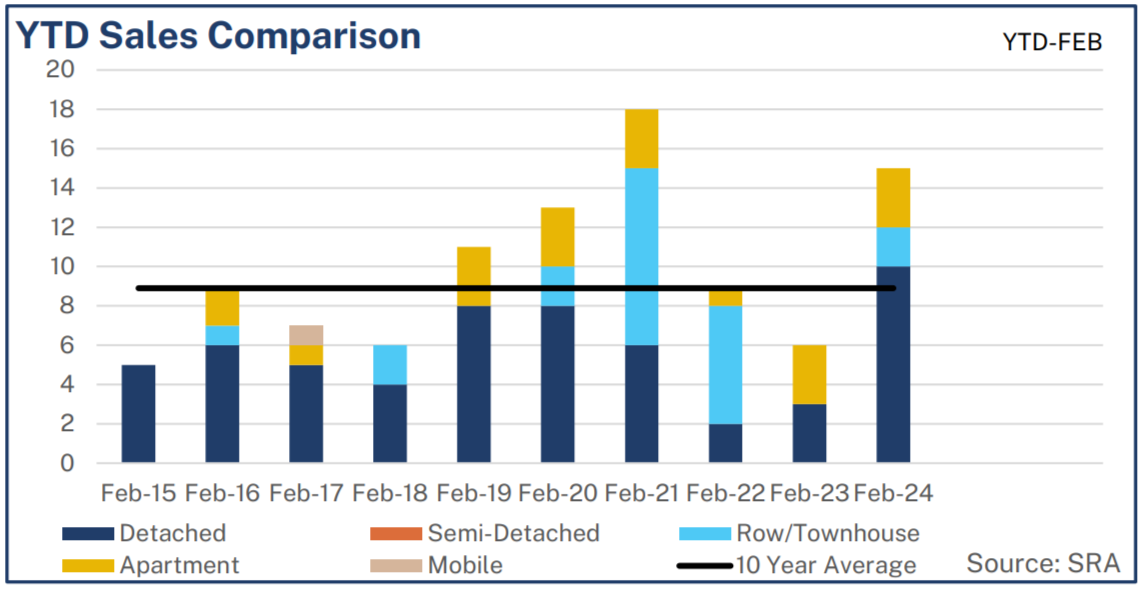 YTD Sales Comparison

YTD-FEB

20
18
16
14
12
10
8
6
4
2
0

Feb-15 Feb-16 Feb-17 Feb-18 Feb-19 Feb-20 Feb-21 Feb-22 Feb-23 Feb-24

Detached
Semi-Detached
Row/Townhouse
Apartment
Mobile
10 Year Average

Source: SRA